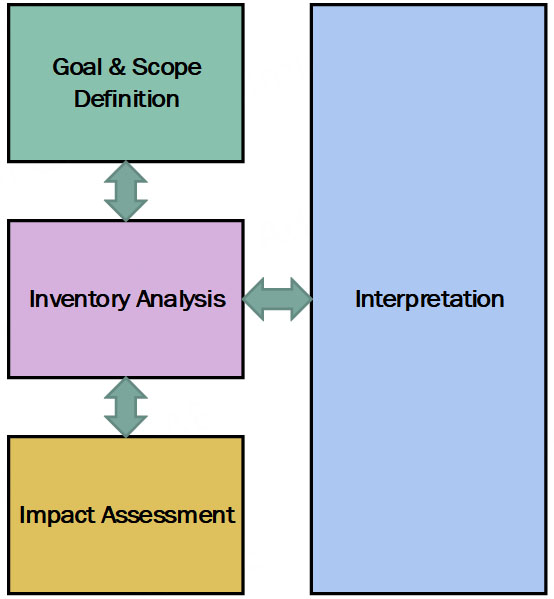 Goal & Scope Definition

Inventory Analysis

Impact Assessment

Interpretation